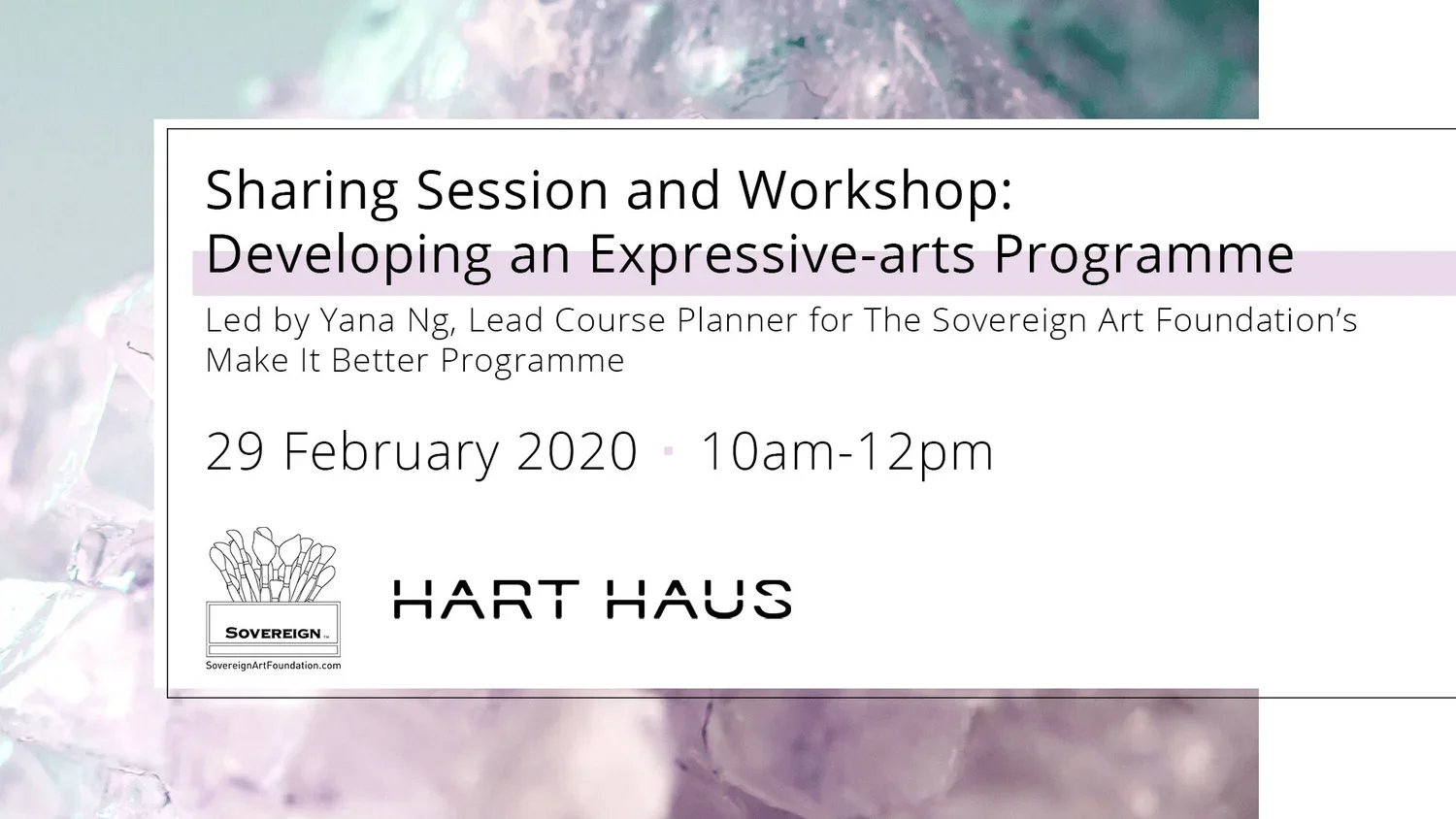 Sharing Session and Workshop:
Developing an Expressive-arts Programme

Led by Yana Ng, Lead Course Planner for The Sovereign Art Foundation's Make It Better Programme

29 February 2020 · 10am-12pm

SOVEREIGN
SovereignArtFoundation.com

HART HAUS